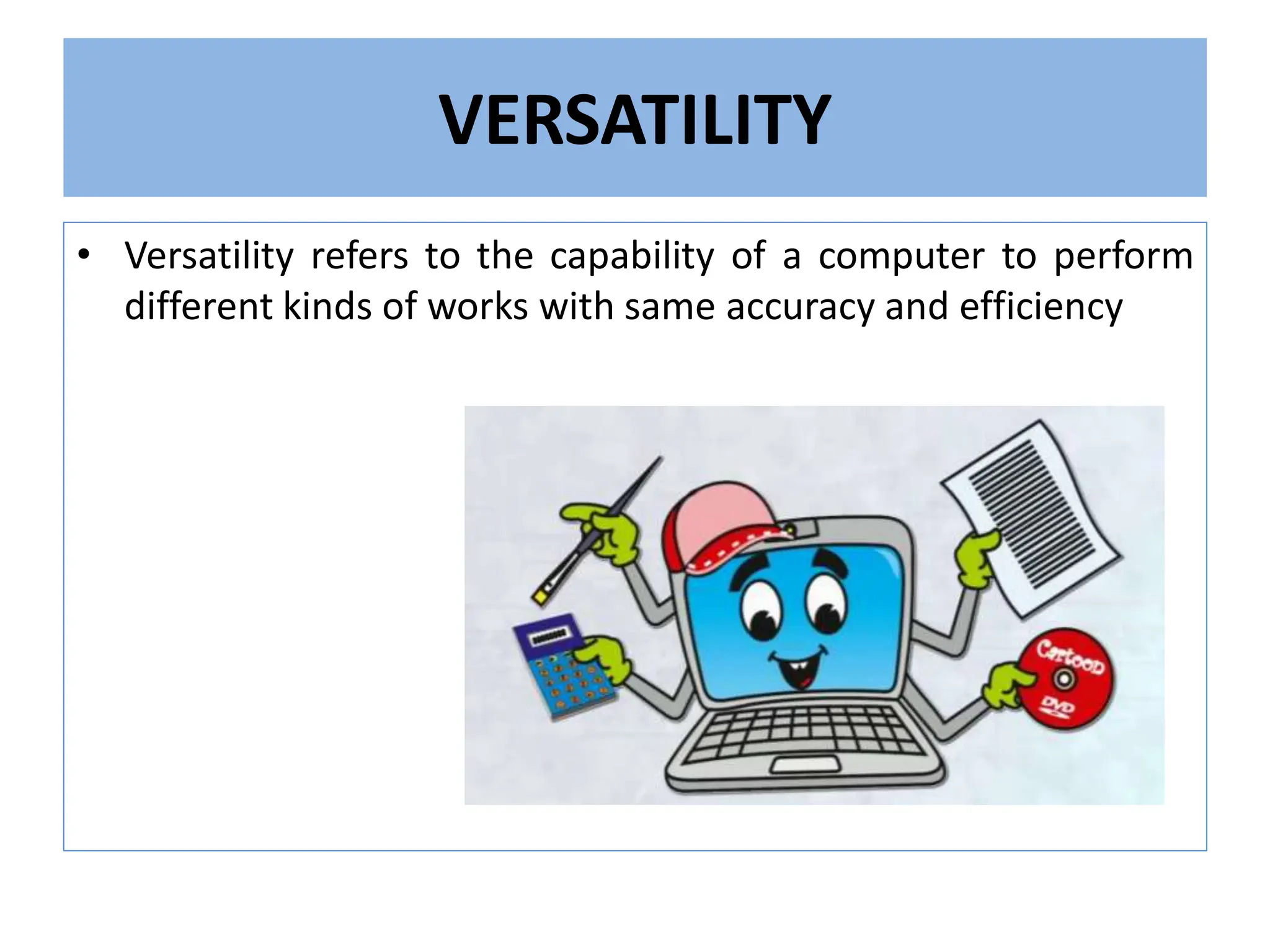 VERSATILITY

• Versatility refers to the capability of a computer to perform different kinds of works with same accuracy and efficiency

Cartoon
DVD